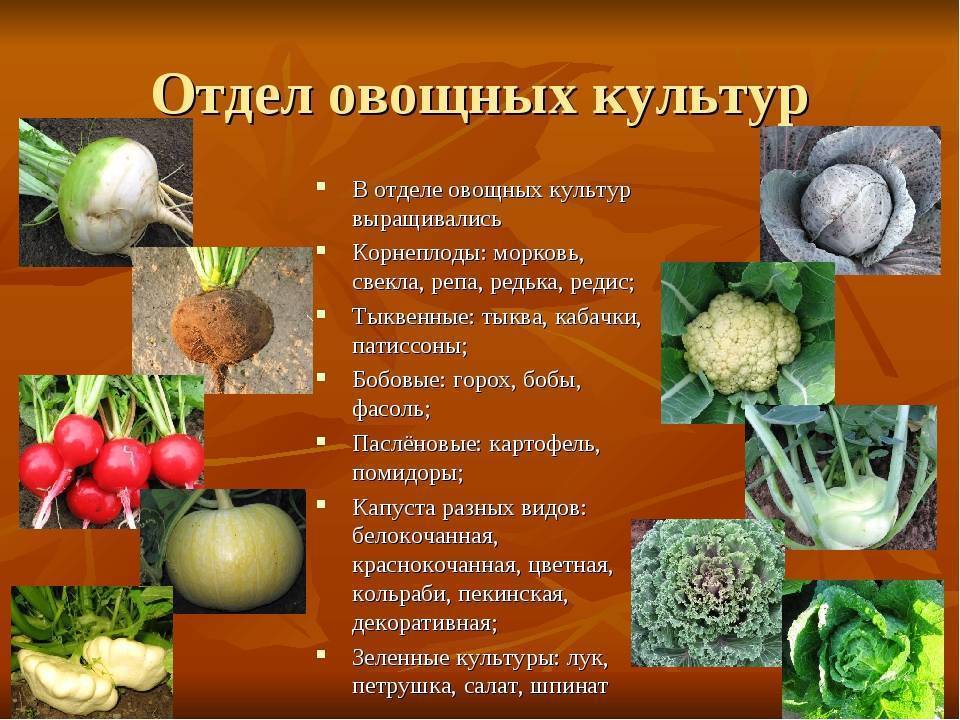 Отдел овощных культур

- В отделе овощных культур выращивались
- Корнеплоды: морковь, свекла, репа, редька, редис;
- Тыквенные: тыква, кабачки, патиссоны;
- Бобовые: горох, бобы, фасоль;
- Паслёновые: картофель, помидоры;
- Капуста разных видов: белокочанная, краснокочанная, цветная, кольраби, пекинская, декоративная;
- Зеленные культуры: лук, петрушка, салат, шпинат